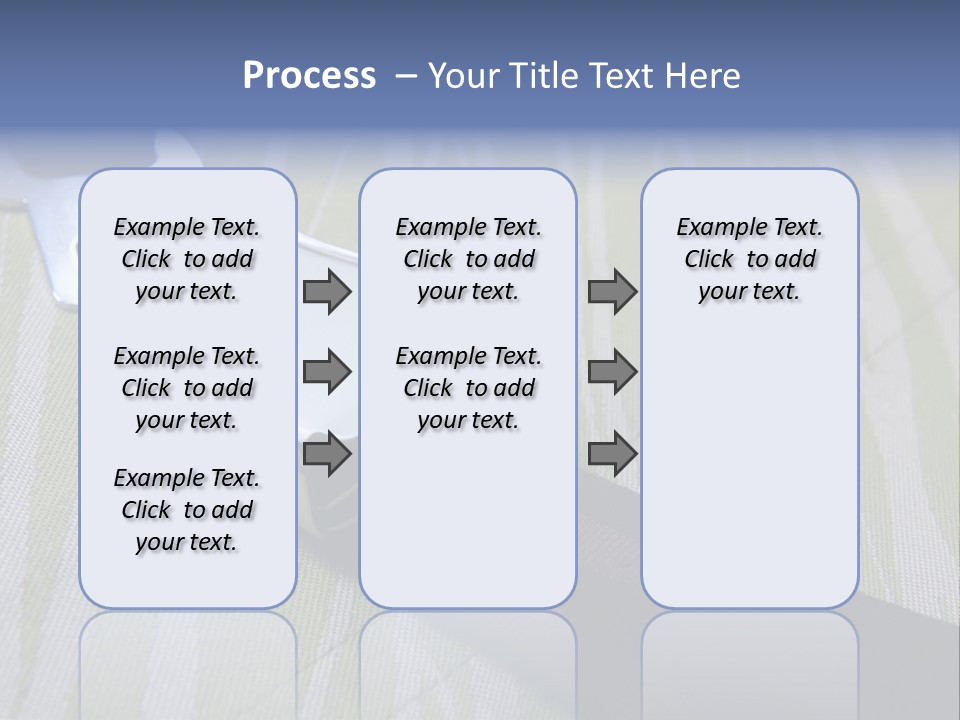 Process – Your Title Text Here

Example Text. Click to add your text.

Example Text. Click to add your text.

Example Text. Click to add your text.

Example Text. Click to add your text.

Example Text. Click to add your text.

Example Text. Click to add your text.